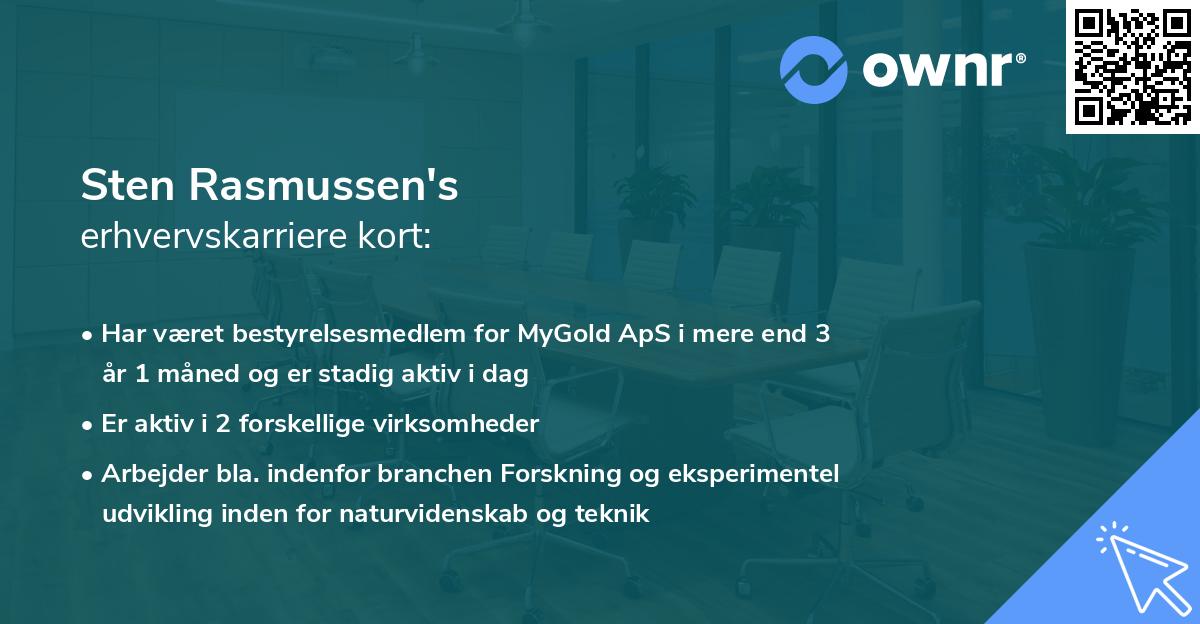 ownr®

Sten Rasmussen's
erhvervskarriere kort:

• Har været bestyrelsesmedlem for MyGold ApS i mere end 3 år 1 måned og er stadig aktiv i dag

• Er aktiv i 2 forskellige virksomheder

• Arbejder bla. indenfor branchen Forskning og eksperimentel udvikling inden for naturvidenskab og teknik